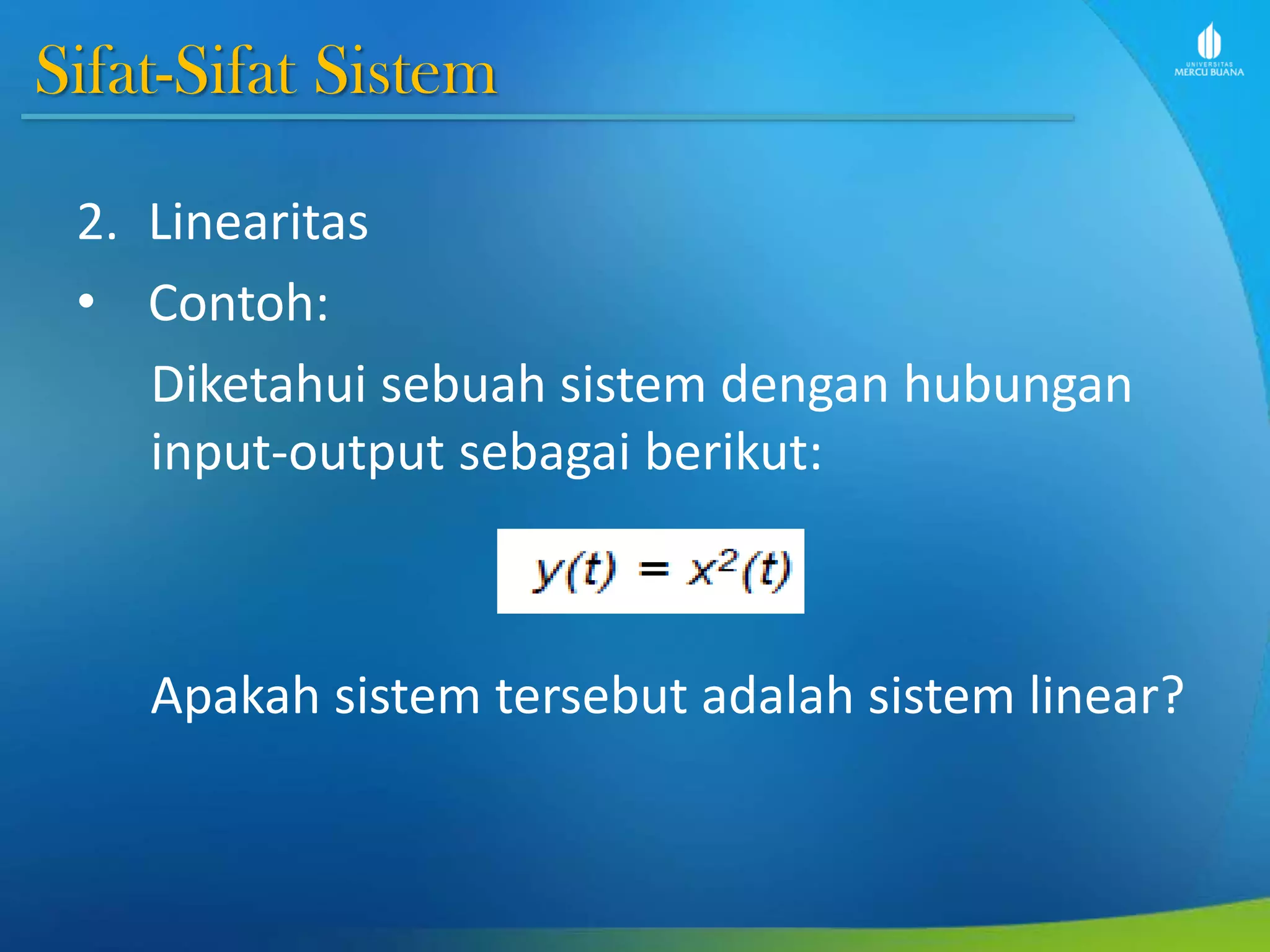 Sifat-Sifat Sistem

UNIVERSITAS MERCU BUANA

2. Linearitas

• Contoh:

Diketahui sebuah sistem dengan hubungan input-output sebagai berikut:

$y(t) = x^2(t)$

Apakah sistem tersebut adalah sistem linear?